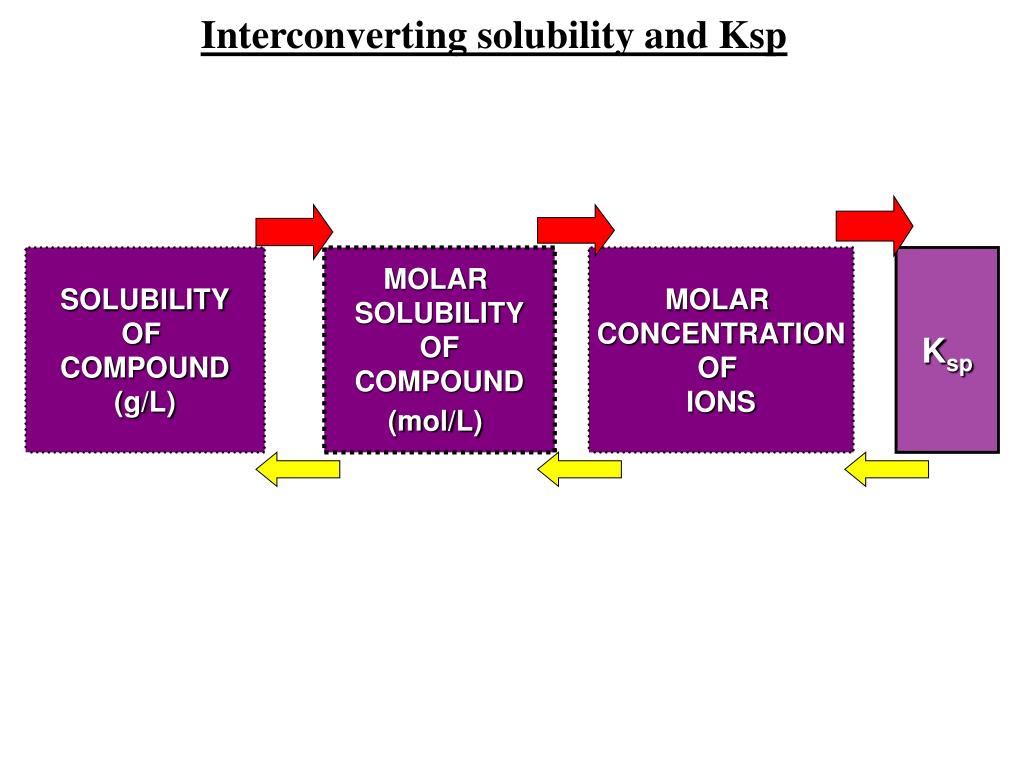 Interconverting solubility and Ksp

SOLUBILITY OF COMPOUND (g/L)

MOLAR SOLUBILITY OF COMPOUND (mol/L)

MOLAR CONCENTRATION OF IONS

$K_{sp}$